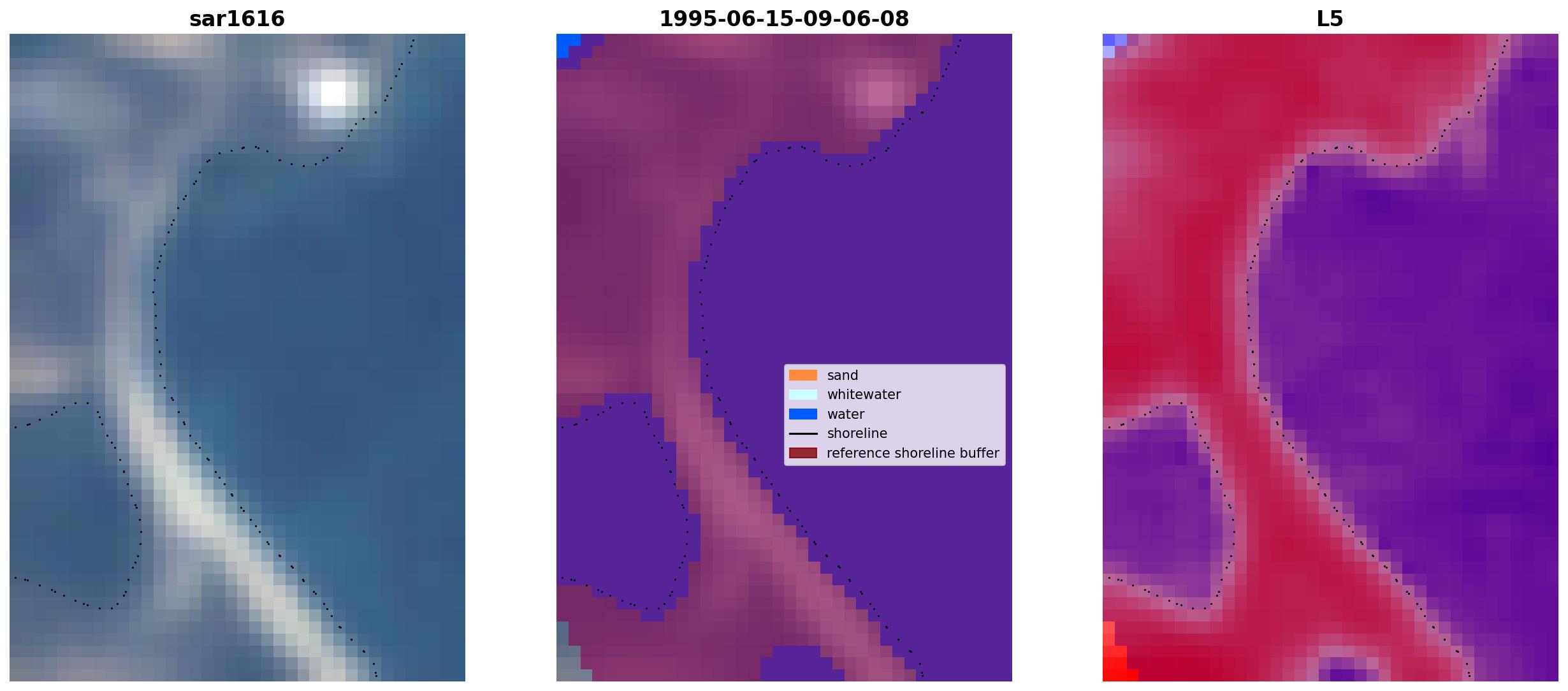 sar1616

1995-06-15-09-06-08

sand
whitewater
water
shoreline
reference shoreline buffer

L5